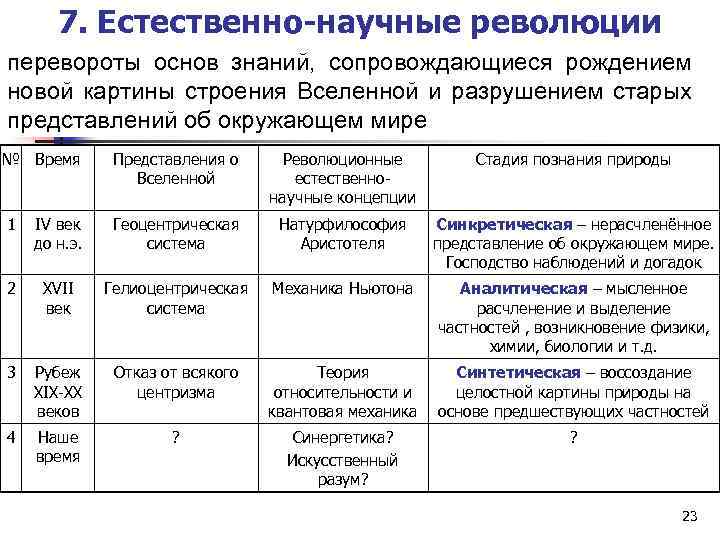 7. Естественно-научные революции

перевороты основ знаний, сопровождающиеся рождением новой картины строения Вселенной и разрушением старых представлений об окружающем мире

| № | Время | Представления о Вселенной | Революционные естественно-научные концепции | Стадия познания природы |
|---|---|---|---|---|
| 1 | IV век до н.э. | Геоцентрическая система | Натурфилософия Аристотеля | Синкретическая – нерасчленённое представление об окружающем мире. Господство наблюдений и догадок |
| 2 | XVII век | Гелиоцентрическая система | Механика Ньютона | Аналитическая – мысленное расчленение и выделение частностей , возникновение физики, химии, биологии и т.д. |
| 3 | Рубеж XIX-XX веков | Отказ от всякого центризма | Теория относительности и квантовая механика | Синтетическая – воссоздание целостной картины природы на основе предшествующих частностей |
| 4 | Наше время | ? | Синергетика? Искусственный разум? | ? |

23